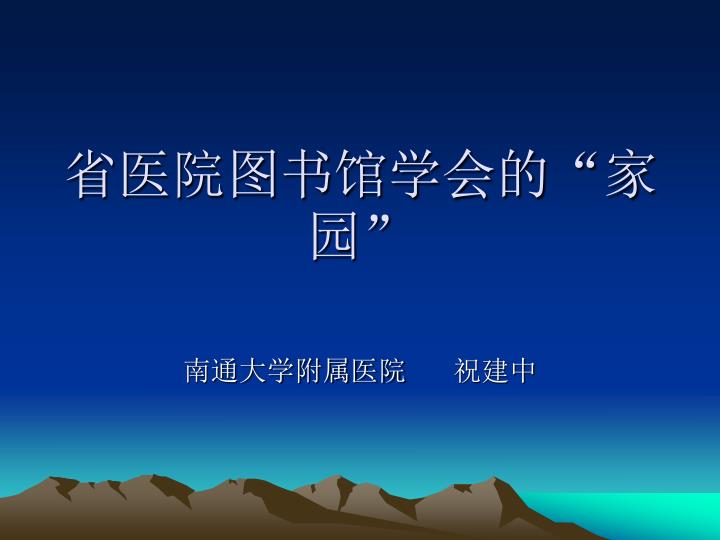 省医院图书馆学会的“家园”

南通大学附属医院　　祝建中